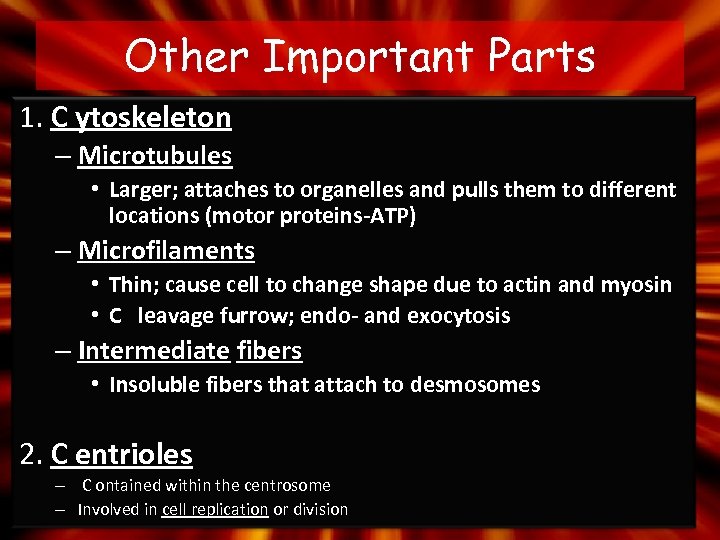 Other Important Parts

1. C ytoskeleton

– Microtubules

• Larger; attaches to organelles and pulls them to different locations (motor proteins-ATP)

– Microfilaments

• Thin; cause cell to change shape due to actin and myosin

• C leavage furrow; endo- and exocytosis

– Intermediate fibers

• Insoluble fibers that attach to desmosomes

2. C entrioles

– C ontained within the centrosome

– Involved in cell replication or division